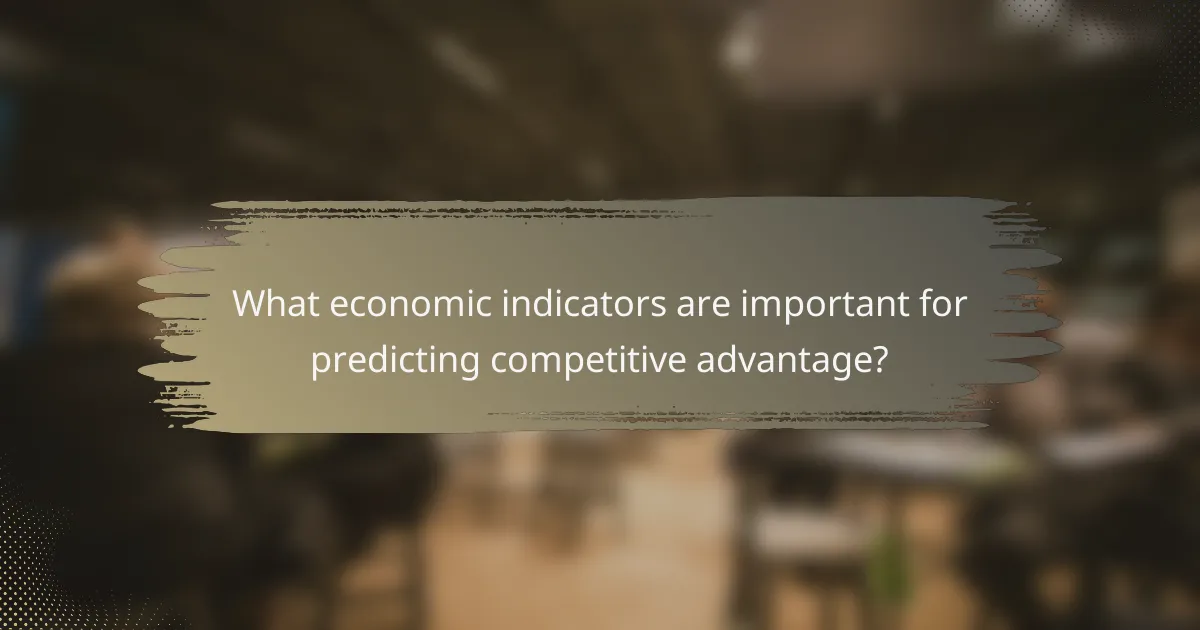 What economic indicators are important for predicting competitive advantage?